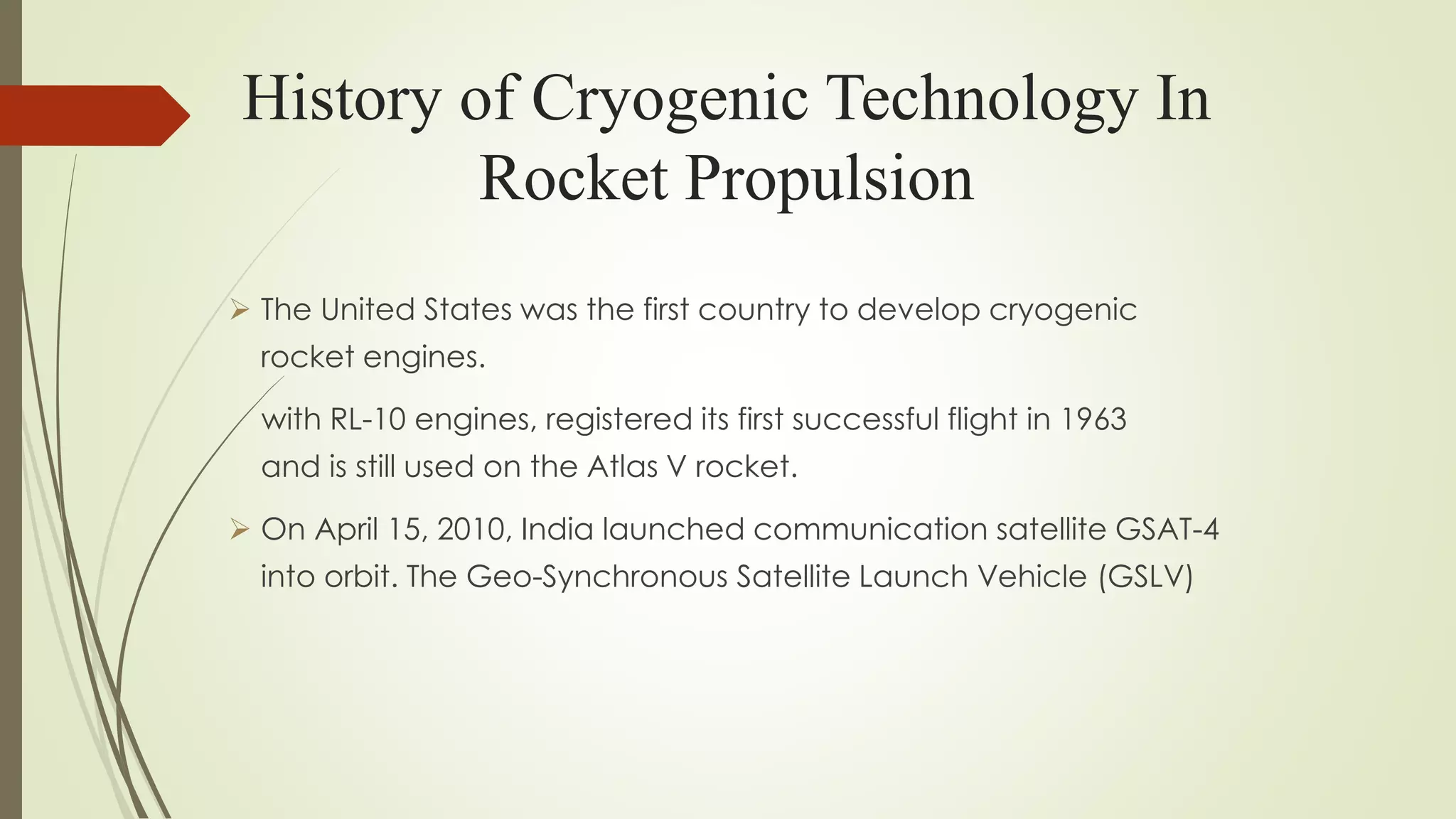 History of Cryogenic Technology In Rocket Propulsion

➢ The United States was the first country to develop cryogenic rocket engines.

with RL-10 engines, registered its first successful flight in 1963 and is still used on the Atlas V rocket.

➢ On April 15, 2010, India launched communication satellite GSAT-4 into orbit. The Geo-Synchronous Satellite Launch Vehicle (GSLV)